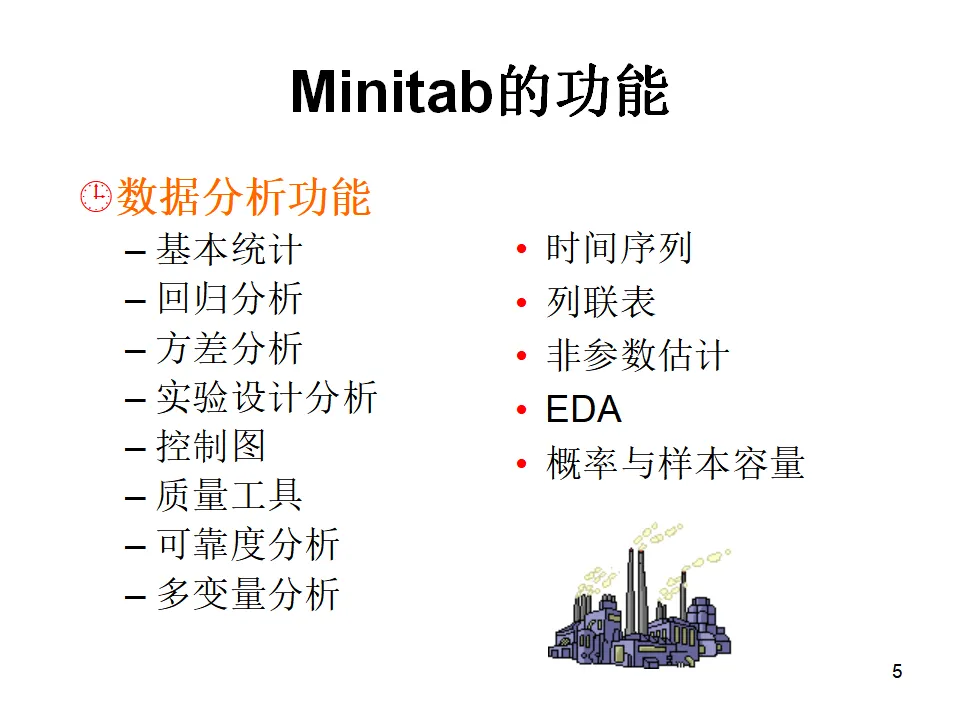 Minitab的功能

数据分析功能

– 基本统计
– 回归分析
– 方差分析
– 实验设计分析
– 控制图
– 质量工具
– 可靠度分析
– 多变量分析

• 时间序列
• 列联表
• 非参数估计
• EDA
• 概率与样本容量

5